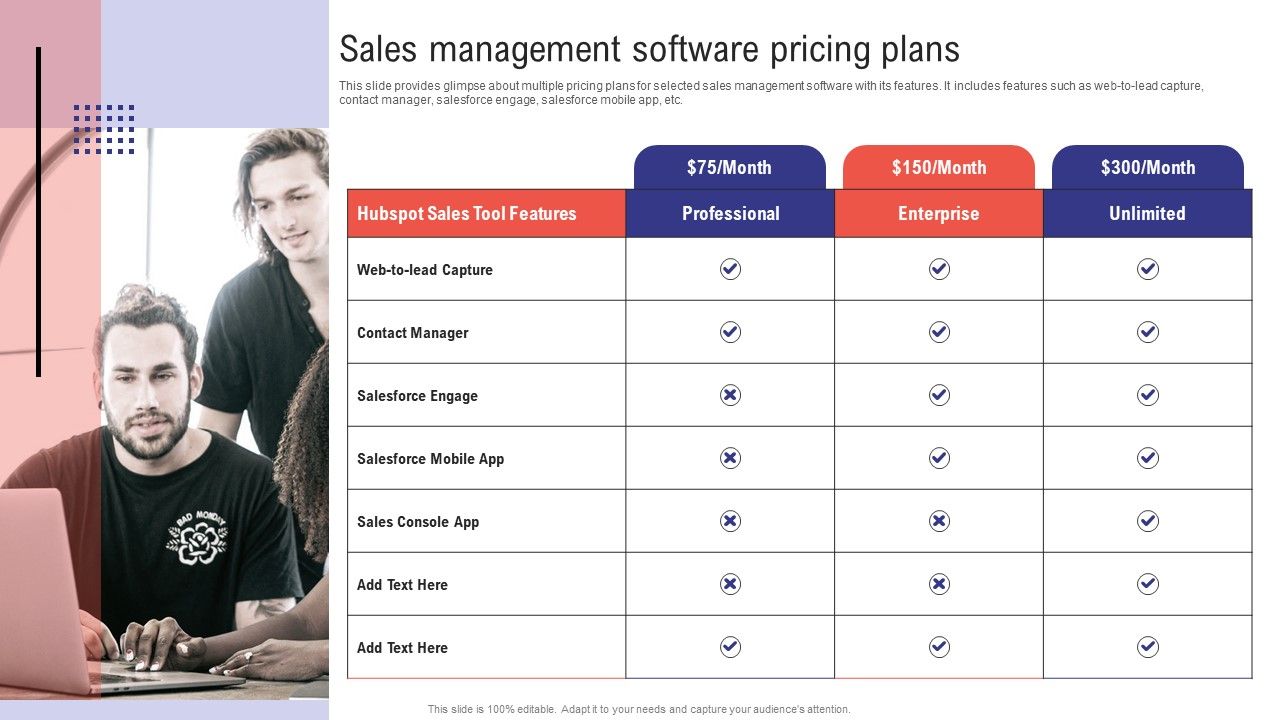 Sales management software pricing plans

This slide provides glimpse about multiple pricing plans for selected sales management software with its features. It includes features such as web-to-lead capture, contact manager, salesforce engage, salesforce mobile app, etc.

| | $75/Month | $150/Month | $300/Month |
|---|---|---|---|
| Hubspot Sales Tool Features | Professional | Enterprise | Unlimited |
| Web-to-lead Capture | ✓ | ✓ | ✓ |
| Contact Manager | ✓ | ✓ | ✓ |
| Salesforce Engage | ✗ | ✓ | ✓ |
| Salesforce Mobile App | ✗ | ✓ | ✓ |
| Sales Console App | ✗ | ✗ | ✓ |
| Add Text Here | ✗ | ✗ | ✓ |
| Add Text Here | ✓ | ✓ | ✓ |

BAD MONDAY

This slide is 100% editable. Adapt it to your needs and capture your audience's attention.